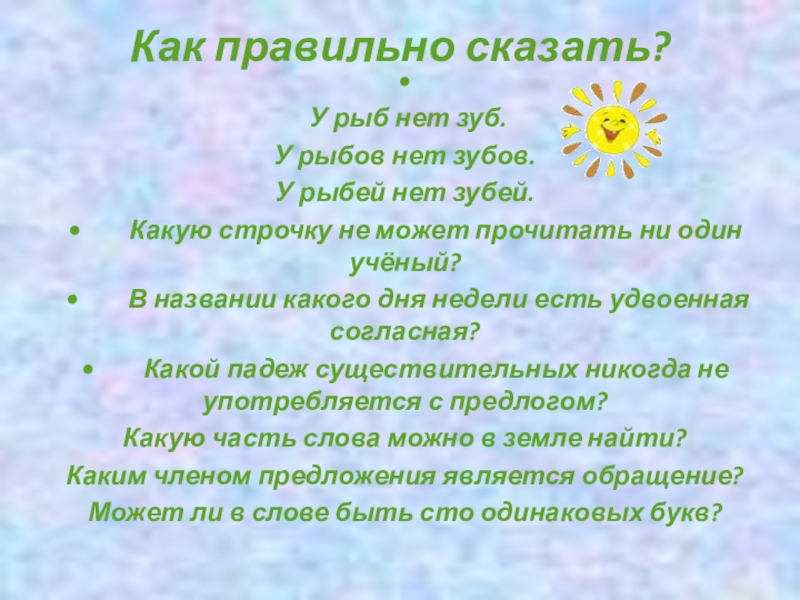 Как правильно сказать?

•

У рыб нет зуб.

У рыбов нет зубов.

У рыбей нет зубей.

• Какую строчку не может прочитать ни один учёный?

• В названии какого дня недели есть удвоенная согласная?

• Какой падеж существительных никогда не употребляется с предлогом?

Какую часть слова можно в земле найти?

Каким членом предложения является обращение?

Может ли в слове быть сто одинаковых букв?